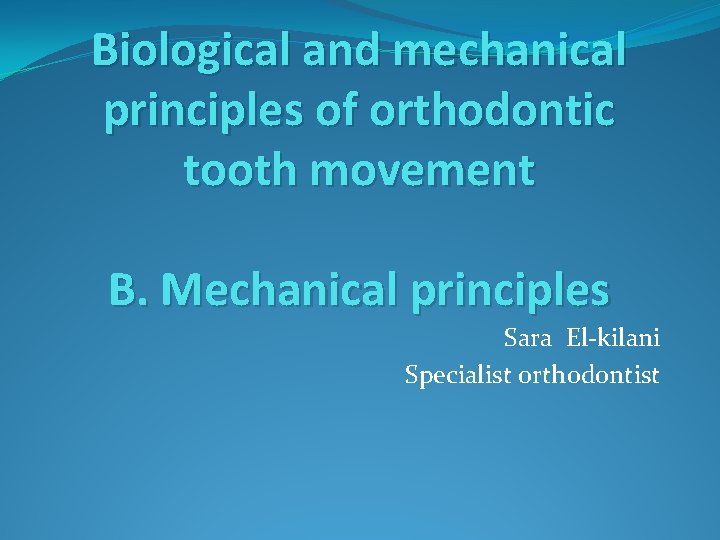 Biological and mechanical principles of orthodontic tooth movement

B. Mechanical principles

Sara El-kilani
Specialist orthodontist